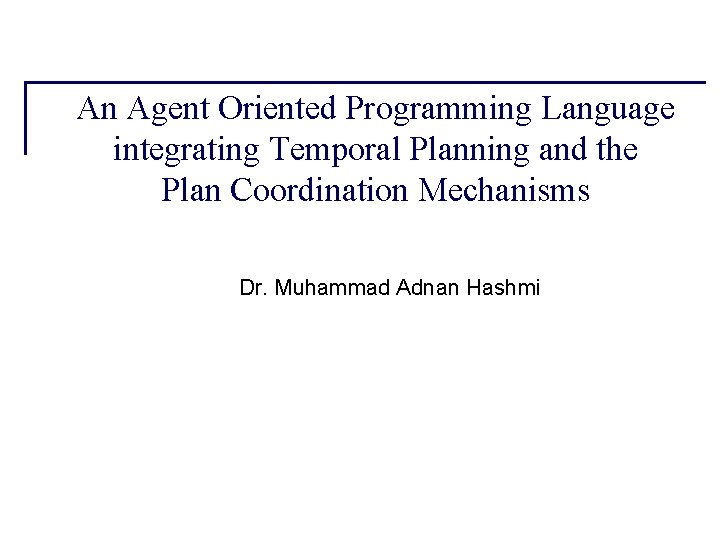 An Agent Oriented Programming Language integrating Temporal Planning and the Plan Coordination Mechanisms

Dr. Muhammad Adnan Hashmi